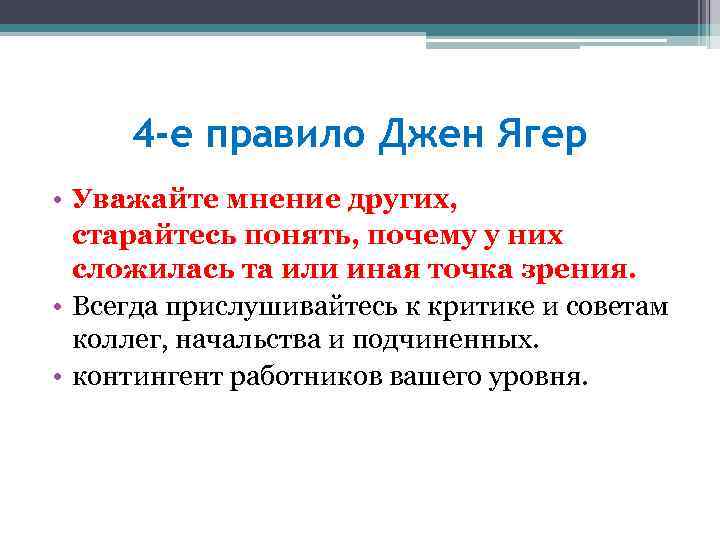 4-е правило Джен Ягер

• Уважайте мнение других, старайтесь понять, почему у них сложилась та или иная точка зрения.
• Всегда прислушивайтесь к критике и советам коллег, начальства и подчиненных.
• контингент работников вашего уровня.